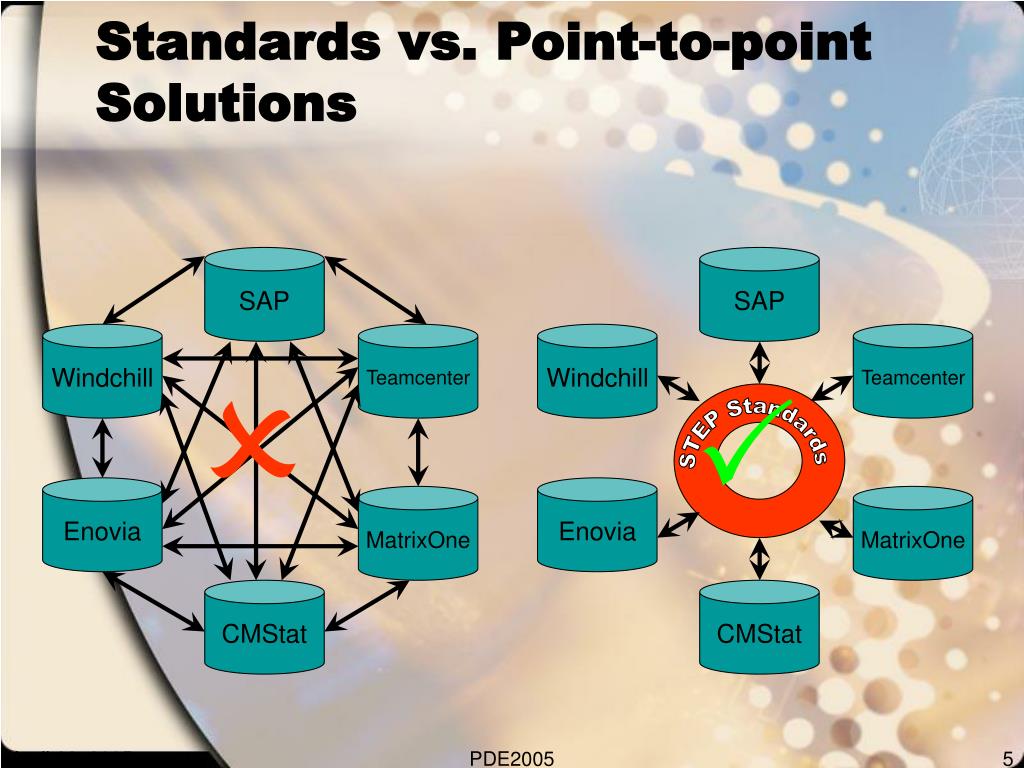 Standards vs. Point-to-point Solutions

SAP

Windchill

Teamcenter

Enovia

MatrixOne

CMStat

SAP

Windchill

Teamcenter

STEP Standards

Enovia

MatrixOne

CMStat

PDE2005

5